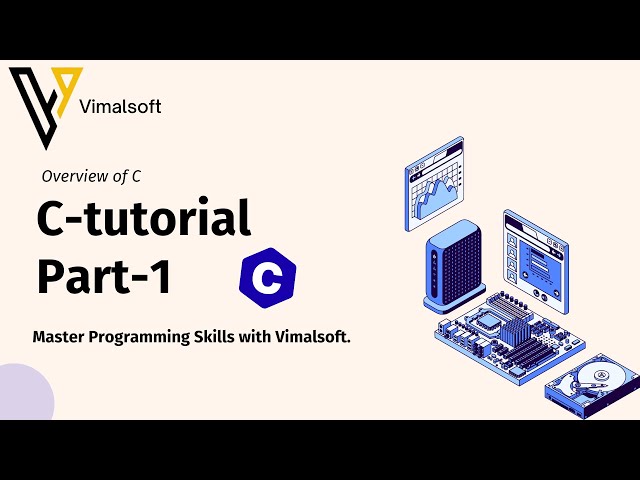 Vimalsoft

Overview of C

C-tutorial
Part-1

C

Master Programming Skills with Vimalsoft.